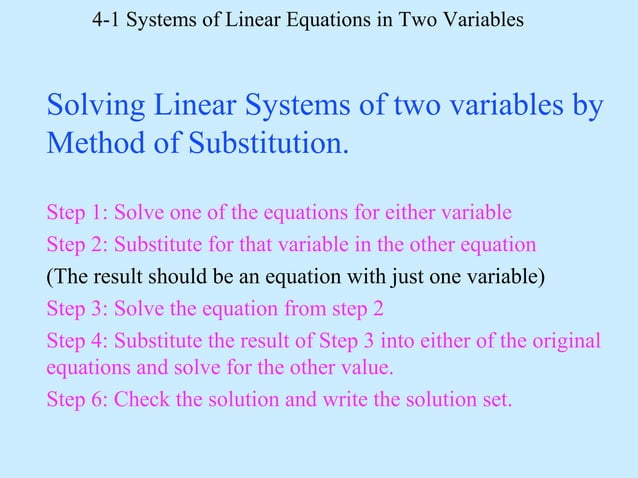 4-1 Systems of Linear Equations in Two Variables

Solving Linear Systems of two variables by Method of Substitution.

Step 1: Solve one of the equations for either variable
Step 2: Substitute for that variable in the other equation
(The result should be an equation with just one variable)
Step 3: Solve the equation from step 2
Step 4: Substitute the result of Step 3 into either of the original equations and solve for the other value.
Step 6: Check the solution and write the solution set.